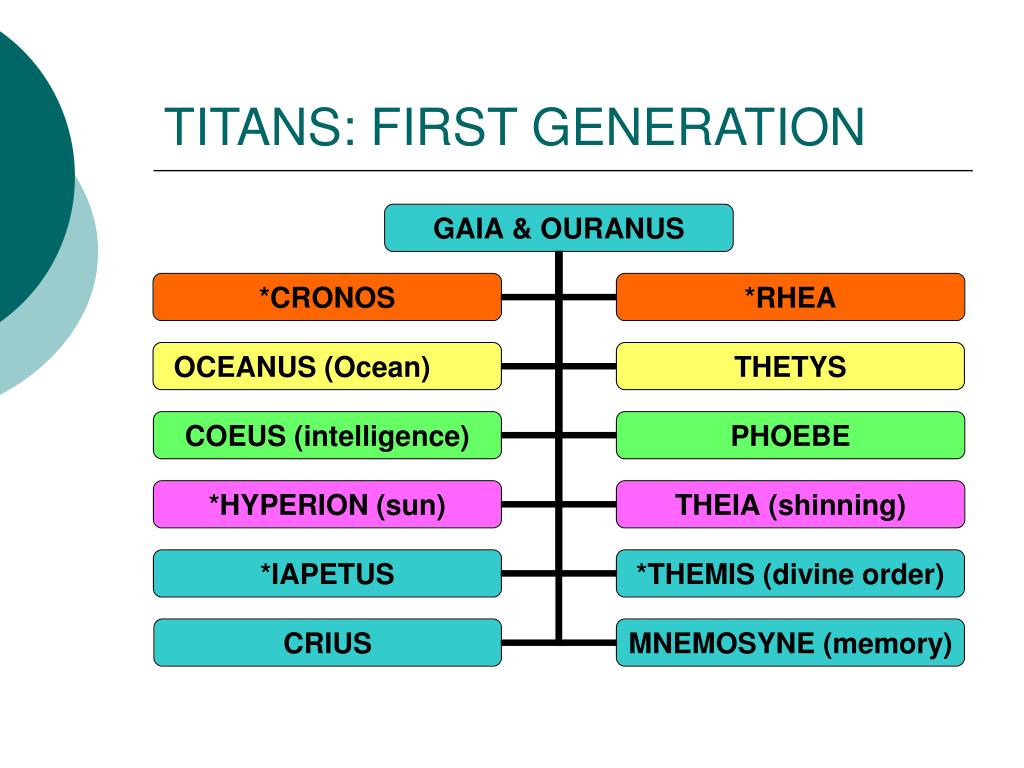 TITANS: FIRST GENERATION

GAIA & OURANUS

*CRONOS

*RHEA

OCEANUS (Ocean)

THETYS

COEUS (intelligence)

PHOEBE

*HYPERION (sun)

THEIA (shinning)

*IAPETUS

*THEMIS (divine order)

CRIUS

MNEMOSYNE (memory)